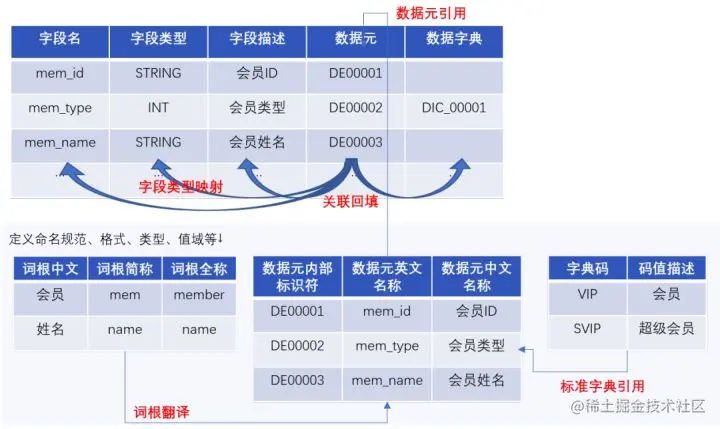 数据元引用

| 字段名 | 字段类型 | 字段描述 | 数据元 | 数据字典 |
|---|---|---|---|---|
| mem_id | STRING | 会员ID | DE00001 | |
| mem_type | INT | 会员类型 | DE00002 | DIC_00001 |
| mem_name | STRING | 会员姓名 | DE00003 | |
| ... | ... | ... | ... | ... |

字段类型映射

关联回填

定义命名规范、格式、类型、值域等↓

| 词根中文 | 词根简称 | 词根全称 |
|---|---|---|
| 会员 | mem | member |
| 姓名 | name | name |

| 数据元内部标识符 | 数据元英文名称 | 数据元中文名称 |
|---|---|---|
| DE00001 | mem_id | 会员ID |
| DE00002 | mem_type | 会员类型 |
| DE00003 | mem_name | 会员姓名 |

| 字典码 | 码值描述 |
|---|---|
| VIP | 会员 |
| SVIP | 超级会员 |

标准字典引用

词根翻译

@稀土掘金技术社区